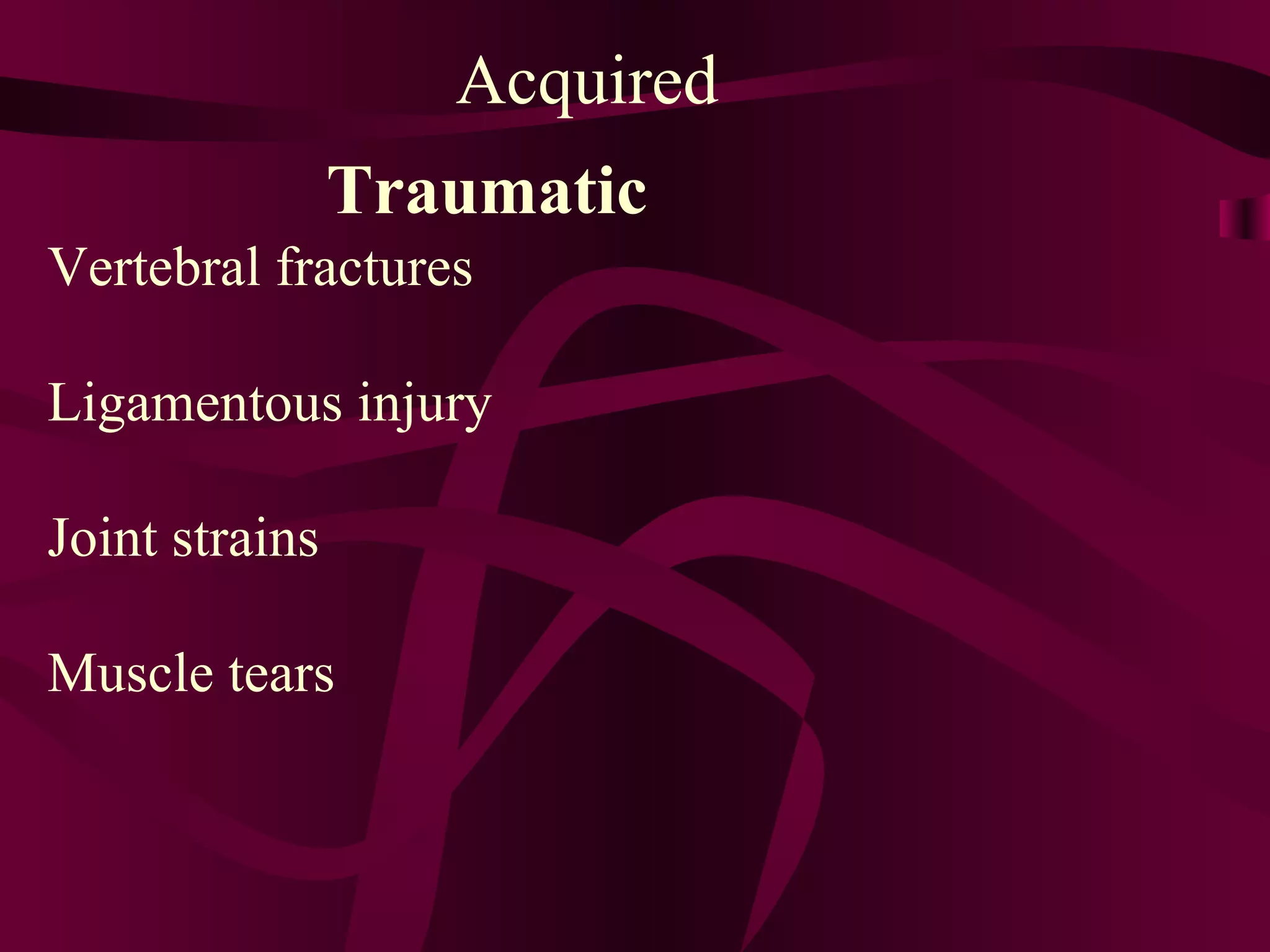 Acquired

Traumatic

Vertebral fractures

Ligamentous injury

Joint strains

Muscle tears